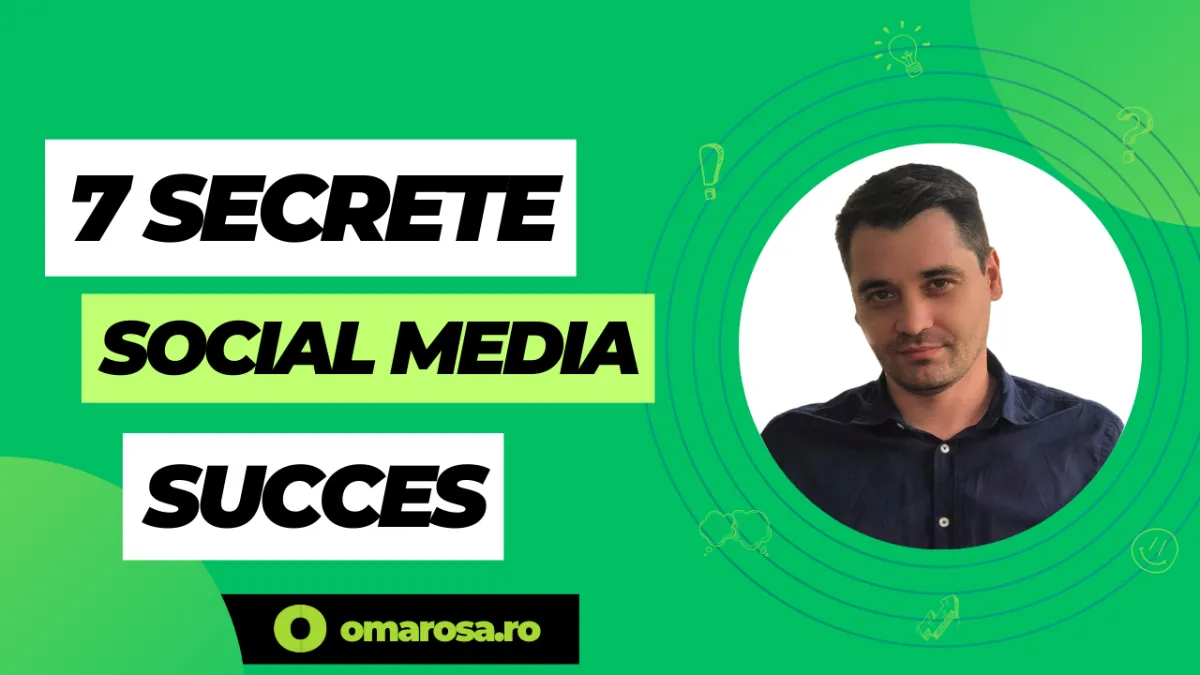 7 SECRETE

SOCIAL MEDIA

SUCCES

omarosa.ro